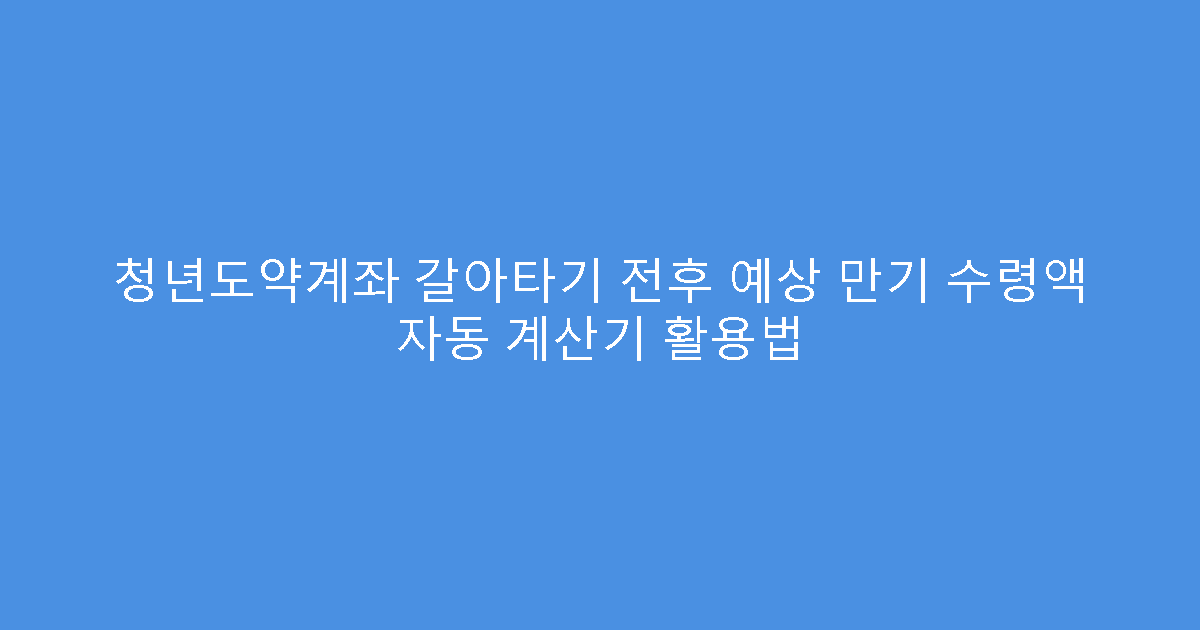 청년도약계좌 갈아타기 전후 예상 만기 수령액 자동 계산기 활용법